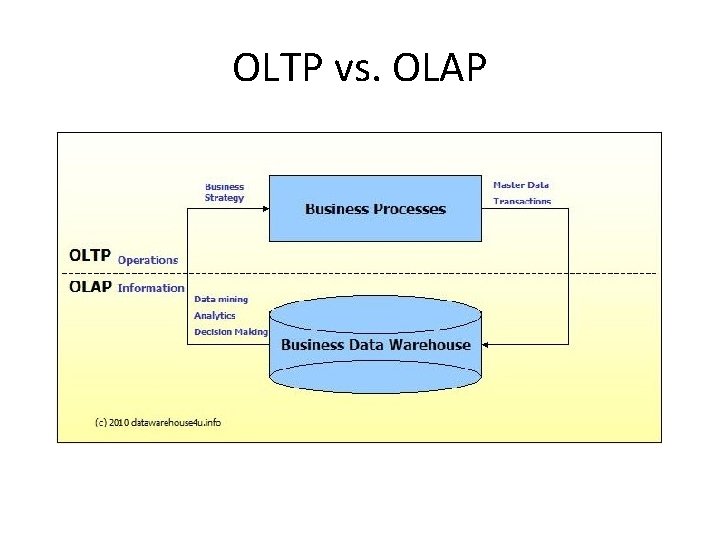 OLTP vs. OLAP

Business Strategy

Business Processes

Master Data
Transactions

OLTP Operations

OLAP Information

Data mining
Analytics
Decision Making

Business Data Warehouse

(c) 2010 datawarehouse4u.info